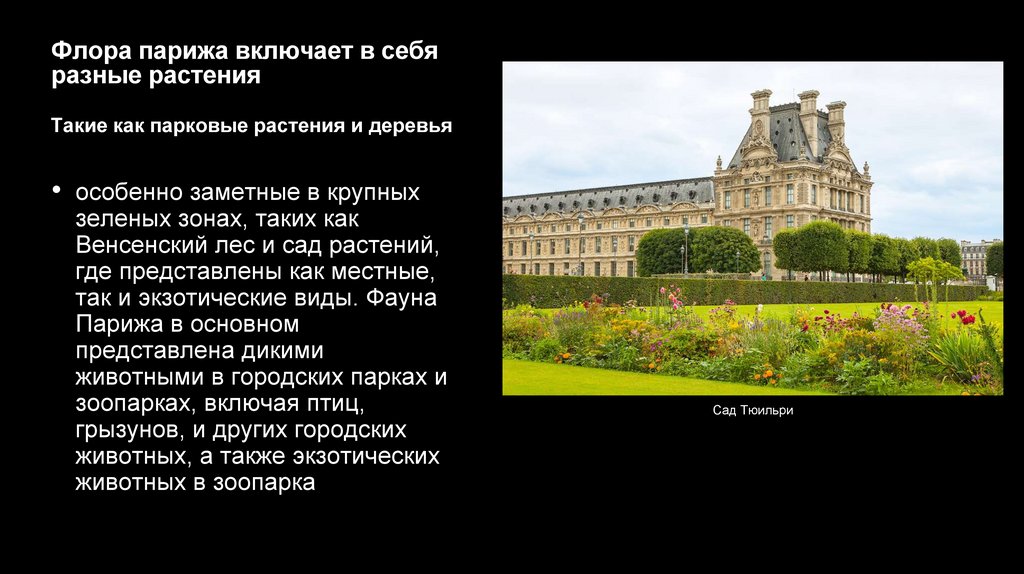 Флора парижа включает в себя разные растения

Такие как парковые растения и деревья

• особенно заметные в крупных зеленых зонах, таких как Венсенский лес и сад растений, где представлены как местные, так и экзотические виды. Фауна Парижа в основном представлена дикими животными в городских парках и зоопарках, включая птиц, грызунов, и других городских животных, а также экзотических животных в зоопарка

Сад Тюильри